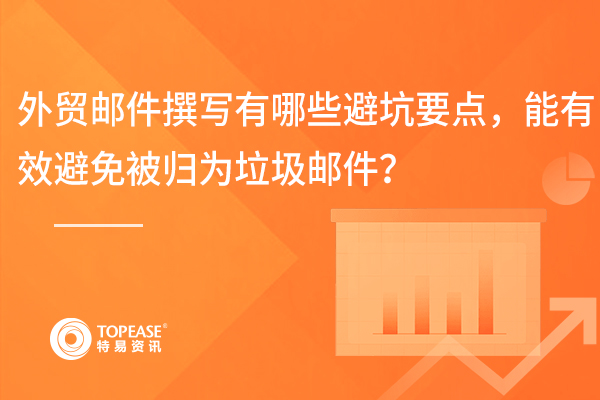 外贸邮件撰写有哪些避坑要点，能有效避免被归为垃圾邮件？

TOPEASE®
特易资讯